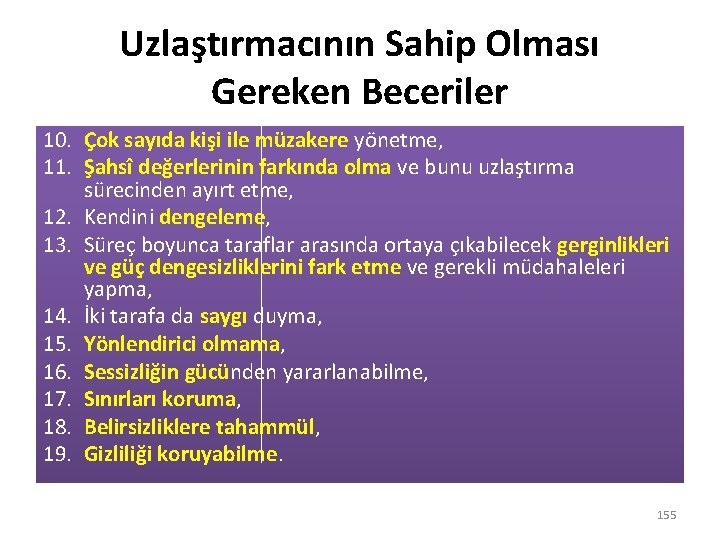 Uzlaştırmacının Sahip Olması Gereken Beceriler

10. Çok sayıda kişi ile müzakere yönetme,
11. Şahsî değerlerinin farkında olma ve bunu uzlaştırma sürecinden ayırt etme,
12. Kendini dengeleme,
13. Süreç boyunca taraflar arasında ortaya çıkabilecek gerginlikleri ve güç dengesizliklerini fark etme ve gerekli müdahaleleri yapma,
14. İki tarafa da saygı duyma,
15. Yönlendirici olmama,
16. Sessizliğin gücünden yararlanabilme,
17. Sınırları koruma,
18. Belirsizliklere tahammül,
19. Gizliliği koruyabilme.

155